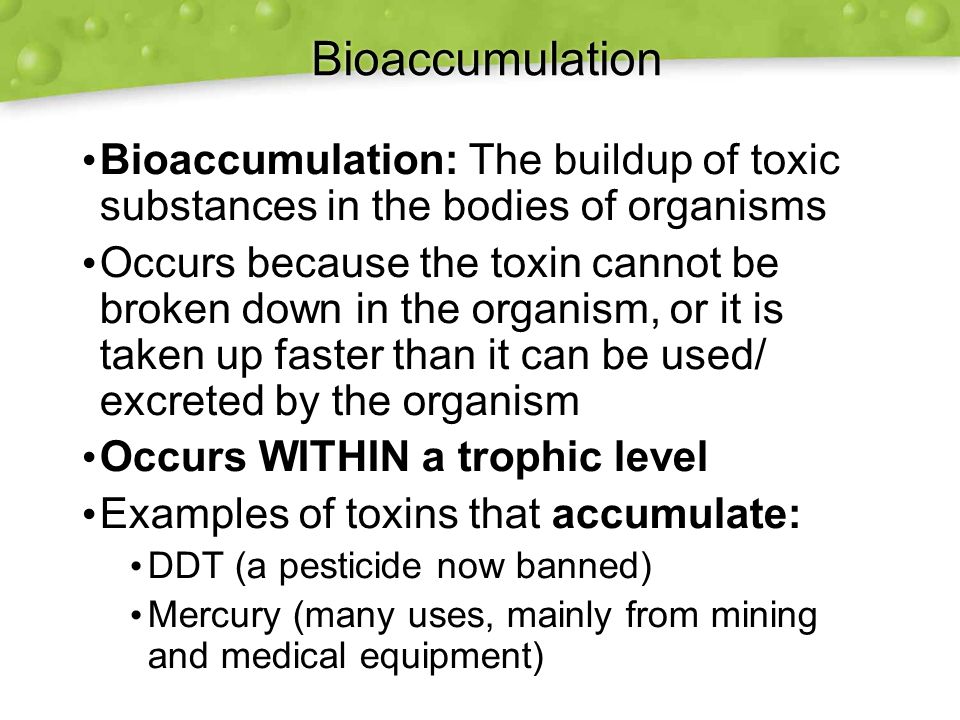 Bioaccumulation

• Bioaccumulation: The buildup of toxic substances in the bodies of organisms

• Occurs because the toxin cannot be broken down in the organism, or it is taken up faster than it can be used/ excreted by the organism

• Occurs WITHIN a trophic level

• Examples of toxins that accumulate:
  • DDT (a pesticide now banned)
  • Mercury (many uses, mainly from mining and medical equipment)